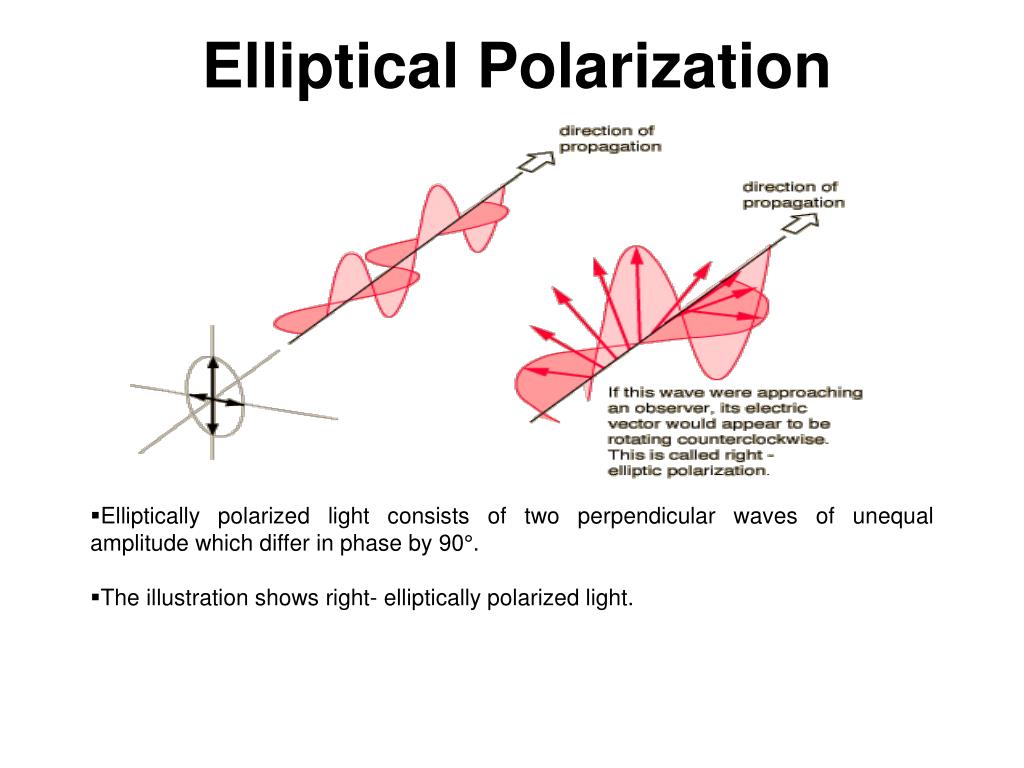 Elliptical Polarization

direction of propagation

direction of propagation

If this wave were approaching an observer, its electric vector would appear to be rotating counterclockwise. This is called right - elliptic polarization.

▪Elliptically polarized light consists of two perpendicular waves of unequal amplitude which differ in phase by 90°.

▪The illustration shows right- elliptically polarized light.